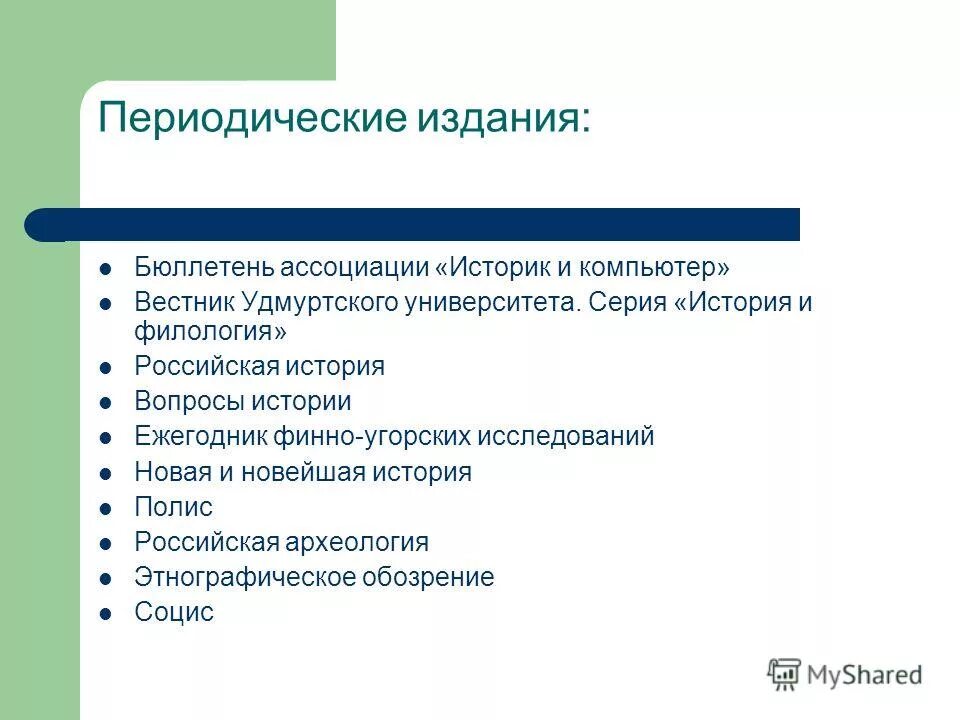 Периодические издания:

- Бюллетень ассоциации «Историк и компьютер»
- Вестник Удмуртского университета. Серия «История и филология»
- Российская история
- Вопросы истории
- Ежегодник финно-угорских исследований
- Новая и новейшая история
- Полис
- Российская археология
- Этнографическое обозрение
- Социс

MyShared